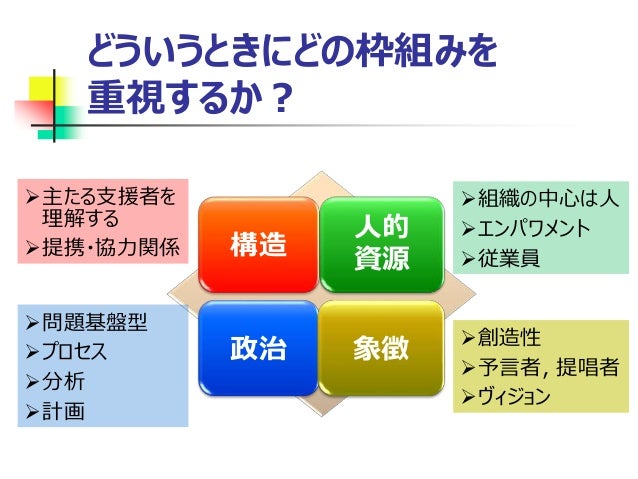 どういうときにどの枠組みを重視するか？

➢主たる支援者を理解する
➢提携･協力関係

構造

人的資源

➢組織の中心は人
➢エンパワメント
➢従業員

➢問題基盤型
➢プロセス
➢分析
➢計画

政治

象徴

➢創造性
➢予言者, 提唱者
➢ヴィジョン